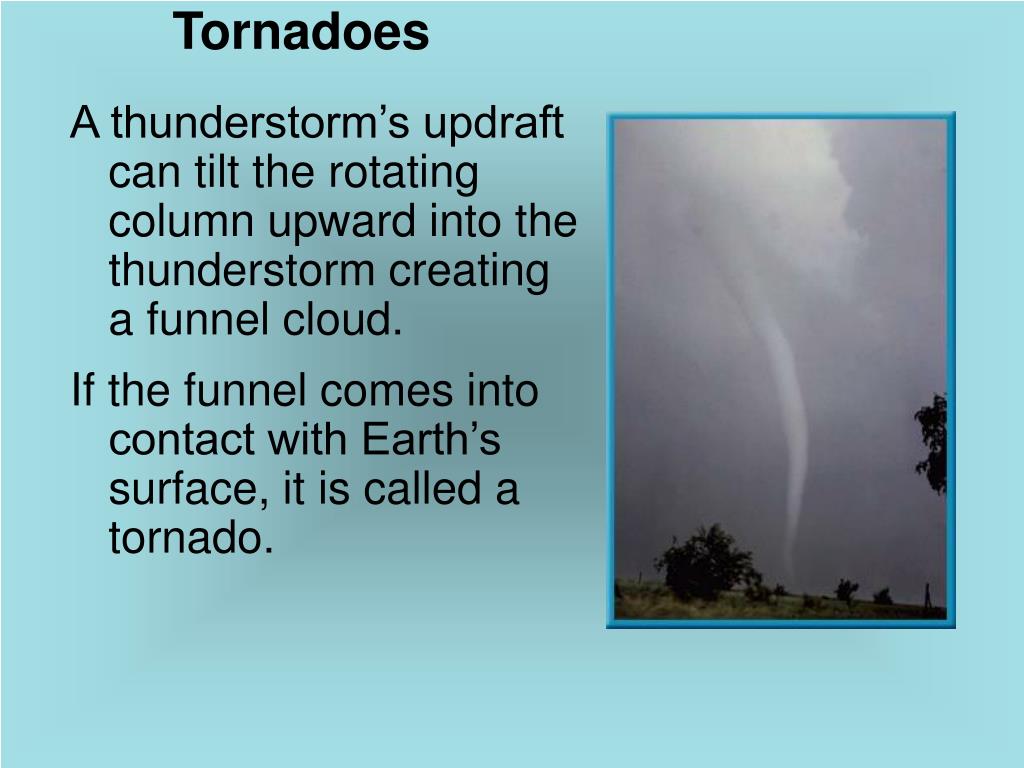 Tornadoes

A thunderstorm’s updraft can tilt the rotating column upward into the thunderstorm creating a funnel cloud.

If the funnel comes into contact with Earth’s surface, it is called a tornado.